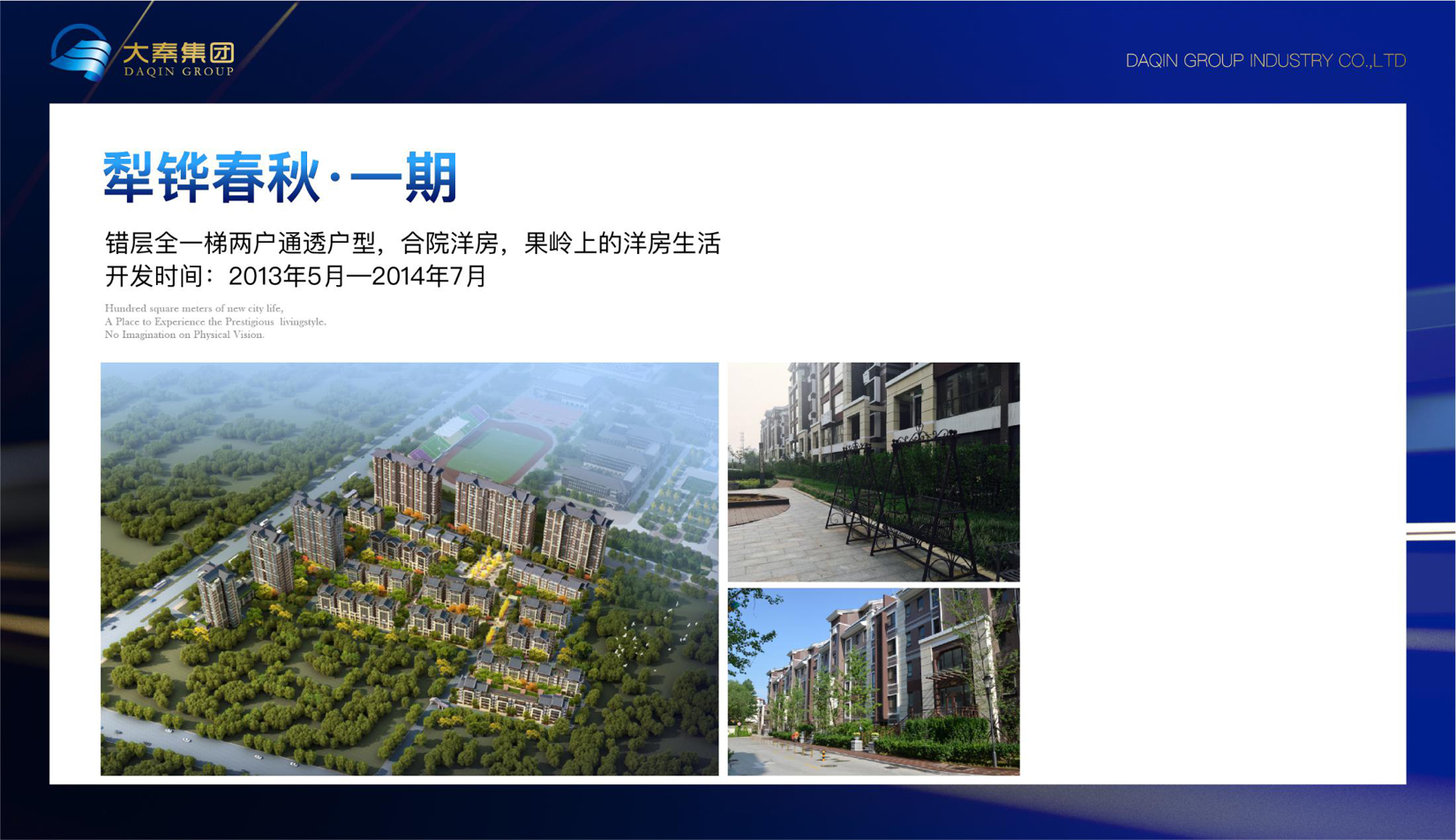 大秦集团
DAQIN GROUP

DAQIN GROUP INDUSTRY CO.,LTD

犁铧春秋·一期

错层全一梯两户通透户型，合院洋房，果岭上的洋房生活
开发时间：2013年5月—2014年7月

Hundred square meters of new city life,
A Place to Experience the Prestigious livingstyle.
No Imagination on Physical Vision.